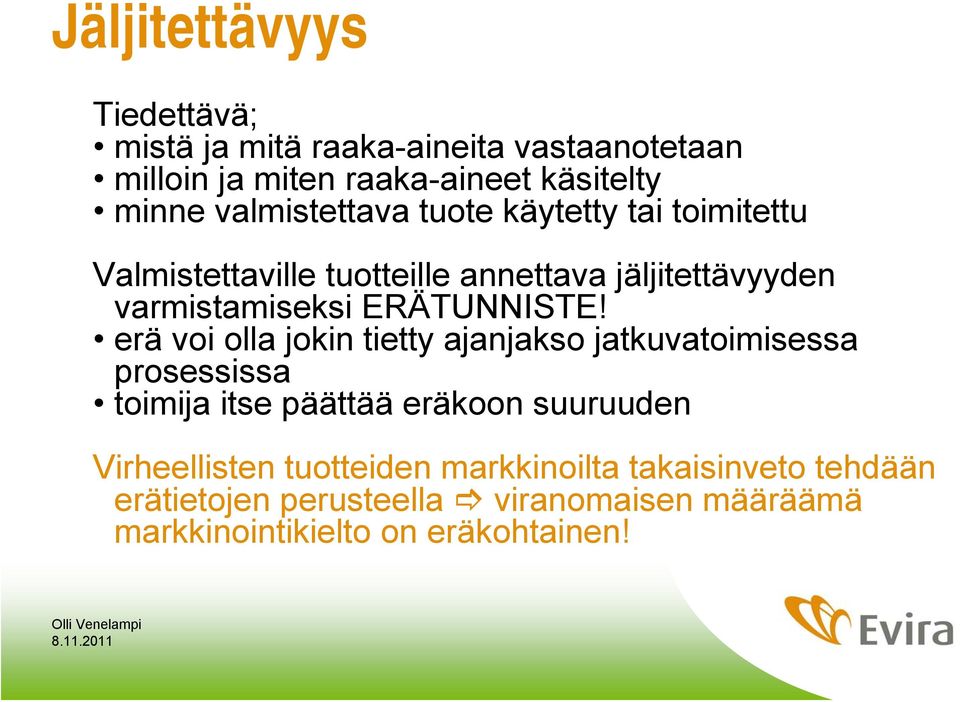 Jäljitettävyys

Tiedettävä;
• mistä ja mitä raaka-aineita vastaanotetaan
• milloin ja miten raaka-aineet käsitelty
• minne valmistettava tuote käytetty tai toimitettu

Valmistettaville tuotteille annettava jäljitettävyyden varmistamiseksi ERÄTUNNISTE!
• erä voi olla jokin tietty ajanjakso jatkuvatoimisessa prosessissa
• toimija itse päättää eräkoon suuruuden

Virheellisten tuotteiden markkinoilta takaisinveto tehdään erätietojen perusteella ⇨ viranomaisen määräämä markkinointikielto on eräkohtainen!

Olli Venelampi
8.11.2011

Evira